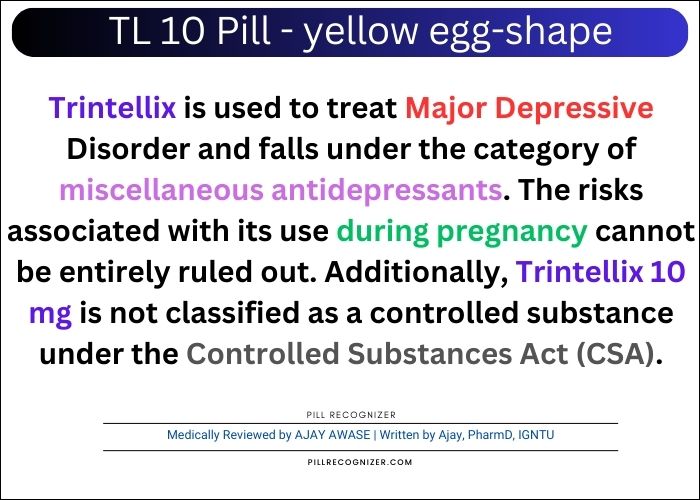 TL 10 Pill - yellow egg-shape

Trintellix is used to treat Major Depressive Disorder and falls under the category of miscellaneous antidepressants. The risks associated with its use during pregnancy cannot be entirely ruled out. Additionally, Trintellix 10 mg is not classified as a controlled substance under the Controlled Substances Act (CSA).

PILL RECOGNIZER

Medically Reviewed by AJAY AWASE | Written by Ajay, PharmD, IGNTU

PILLRECOGNIZER.COM